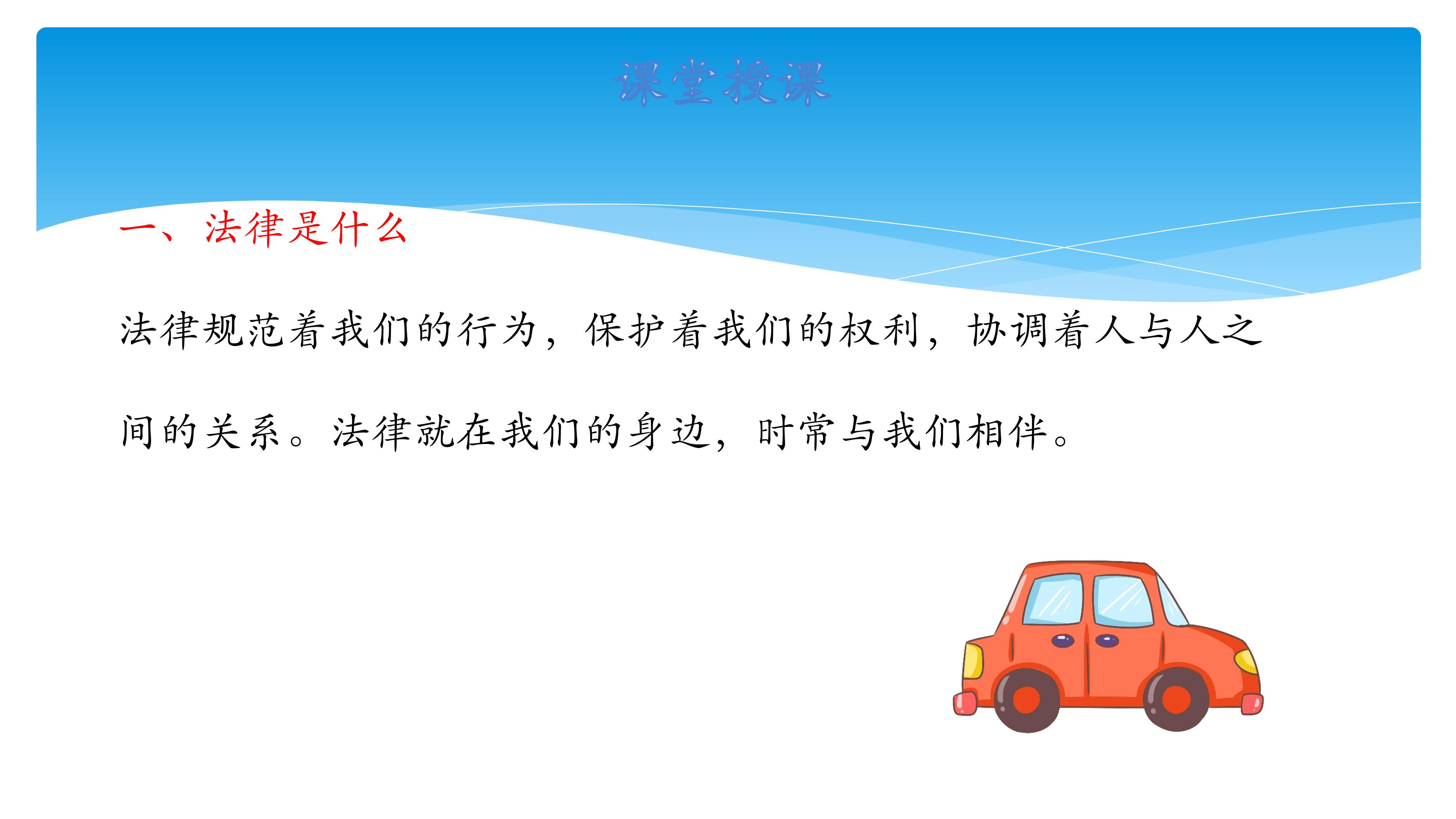 课堂授课

一、法律是什么

法律规范着我们的行为，保护着我们的权利，协调着人与人之间的关系。法律就在我们的身边，时常与我们相伴。